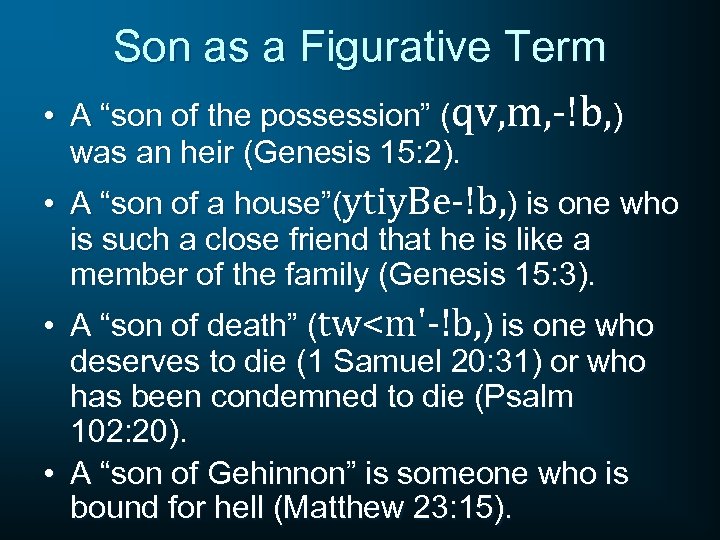 Son as a Figurative Term

• A “son of the possession” (qv,m,-!b,) was an heir (Genesis 15:2).

• A “son of a house”(ytiyBe-!b,) is one who is such a close friend that he is like a member of the family (Genesis 15:3).

• A “son of death” (tw<m'-!b,) is one who deserves to die (1 Samuel 20:31) or who has been condemned to die (Psalm 102:20).

• A “son of Gehinnon” is someone who is bound for hell (Matthew 23:15).